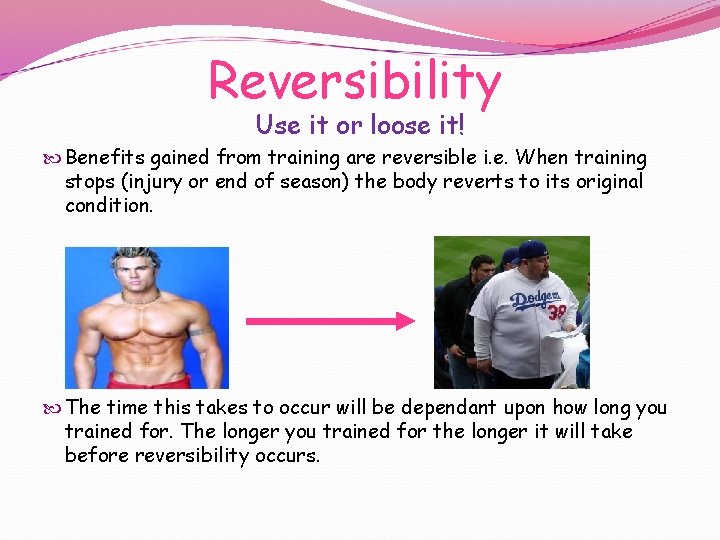 Reversibility
Use it or loose it!

Benefits gained from training are reversible i.e. When training stops (injury or end of season) the body reverts to its original condition.

Dodgers
38

The time this takes to occur will be dependant upon how long you trained for. The longer you trained for the longer it will take before reversibility occurs.